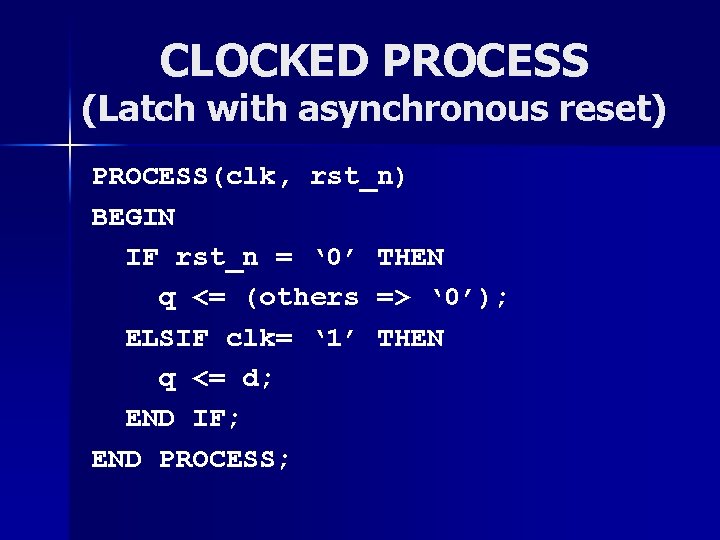 CLOCKED PROCESS
(Latch with asynchronous reset)

PROCESS(clk, rst_n)
BEGIN
IF rst_n = ‘0’ THEN
q <= (others => ‘0’);
ELSIF clk= ‘1’ THEN
q <= d;
END IF;
END PROCESS;